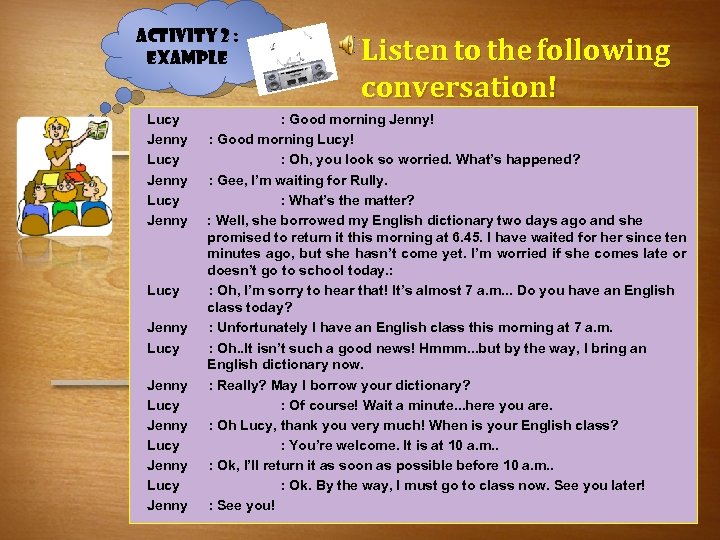 ACTIVITY 2 : EXAMPLE

Listen to the following conversation!

Lucy : Good morning Jenny!
Jenny : Good morning Lucy!
Lucy : Oh, you look so worried. What's happened?
Jenny : Gee, I'm waiting for Rully.
Lucy : What's the matter?
Jenny : Well, she borrowed my English dictionary two days ago and she promised to return it this morning at 6.45. I have waited for her since ten minutes ago, but she hasn't come yet. I'm worried if she comes late or doesn't go to school today.:
Lucy : Oh, I'm sorry to hear that! It's almost 7 a.m... Do you have an English class today?
Jenny : Unfortunately I have an English class this morning at 7 a.m.
Lucy : Oh..It isn't such a good news! Hmmm...but by the way, I bring an English dictionary now.
Jenny : Really? May I borrow your dictionary?
Lucy : Of course! Wait a minute...here you are.
Jenny : Oh Lucy, thank you very much! When is your English class?
Lucy : You're welcome. It is at 10 a.m..
Jenny : Ok, I'll return it as soon as possible before 10 a.m..
Lucy : Ok. By the way, I must go to class now. See you later!
Jenny : See you!